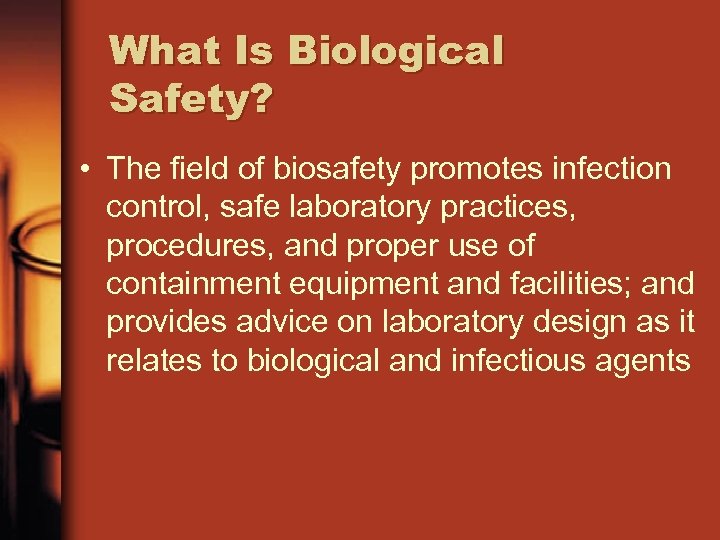 What Is Biological Safety?

• The field of biosafety promotes infection control, safe laboratory practices, procedures, and proper use of containment equipment and facilities; and provides advice on laboratory design as it relates to biological and infectious agents